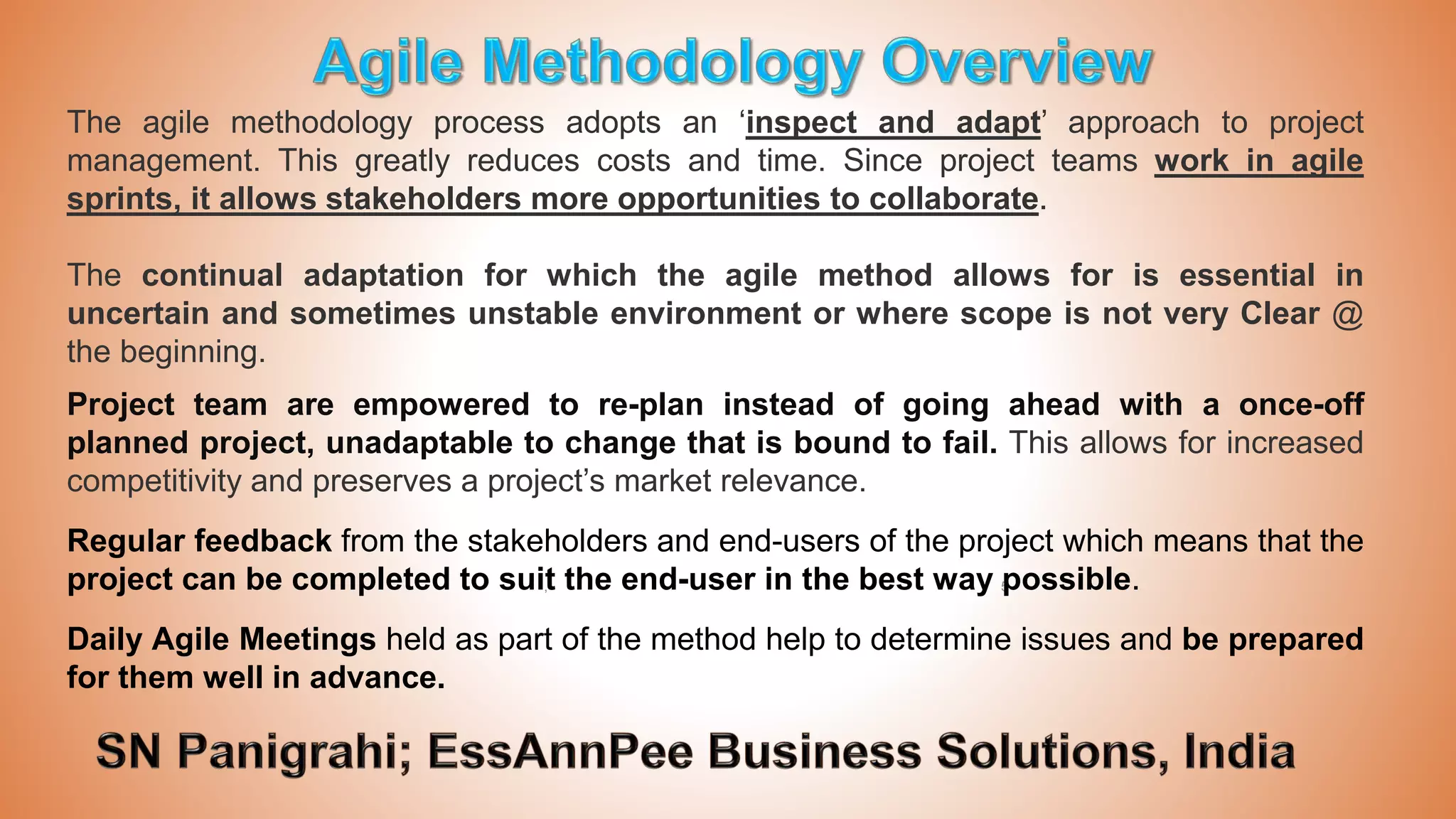 Agile Methodology Overview

The agile methodology process adopts an ‘inspect and adapt’ approach to project management. This greatly reduces costs and time. Since project teams work in agile sprints, it allows stakeholders more opportunities to collaborate.

The continual adaptation for which the agile method allows for is essential in uncertain and sometimes unstable environment or where scope is not very Clear @ the beginning.

Project team are empowered to re-plan instead of going ahead with a once-off planned project, unadaptable to change that is bound to fail. This allows for increased competitivity and preserves a project’s market relevance.

Regular feedback from the stakeholders and end-users of the project which means that the project can be completed to suit the end-user in the best way possible.

Daily Agile Meetings held as part of the method help to determine issues and be prepared for them well in advance.

SN Panigrahi; EssAnnPee Business Solutions, India